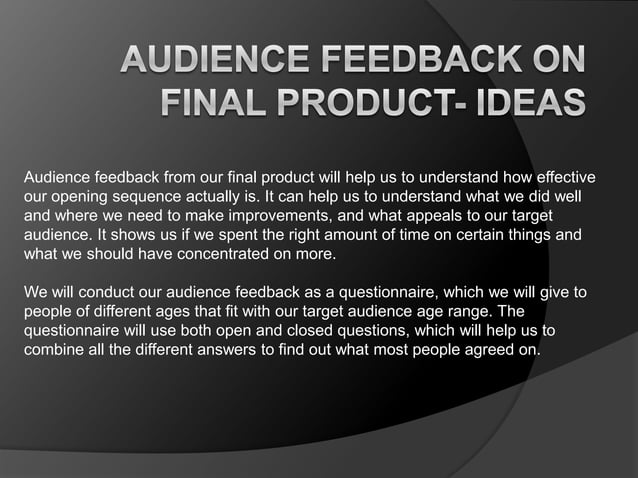 AUDIENCE FEEDBACK ON FINAL PRODUCT- IDEAS

Audience feedback from our final product will help us to understand how effective our opening sequence actually is. It can help us to understand what we did well and where we need to make improvements, and what appeals to our target audience. It shows us if we spent the right amount of time on certain things and what we should have concentrated on more.

We will conduct our audience feedback as a questionnaire, which we will give to people of different ages that fit with our target audience age range. The questionnaire will use both open and closed questions, which will help us to combine all the different answers to find out what most people agreed on.